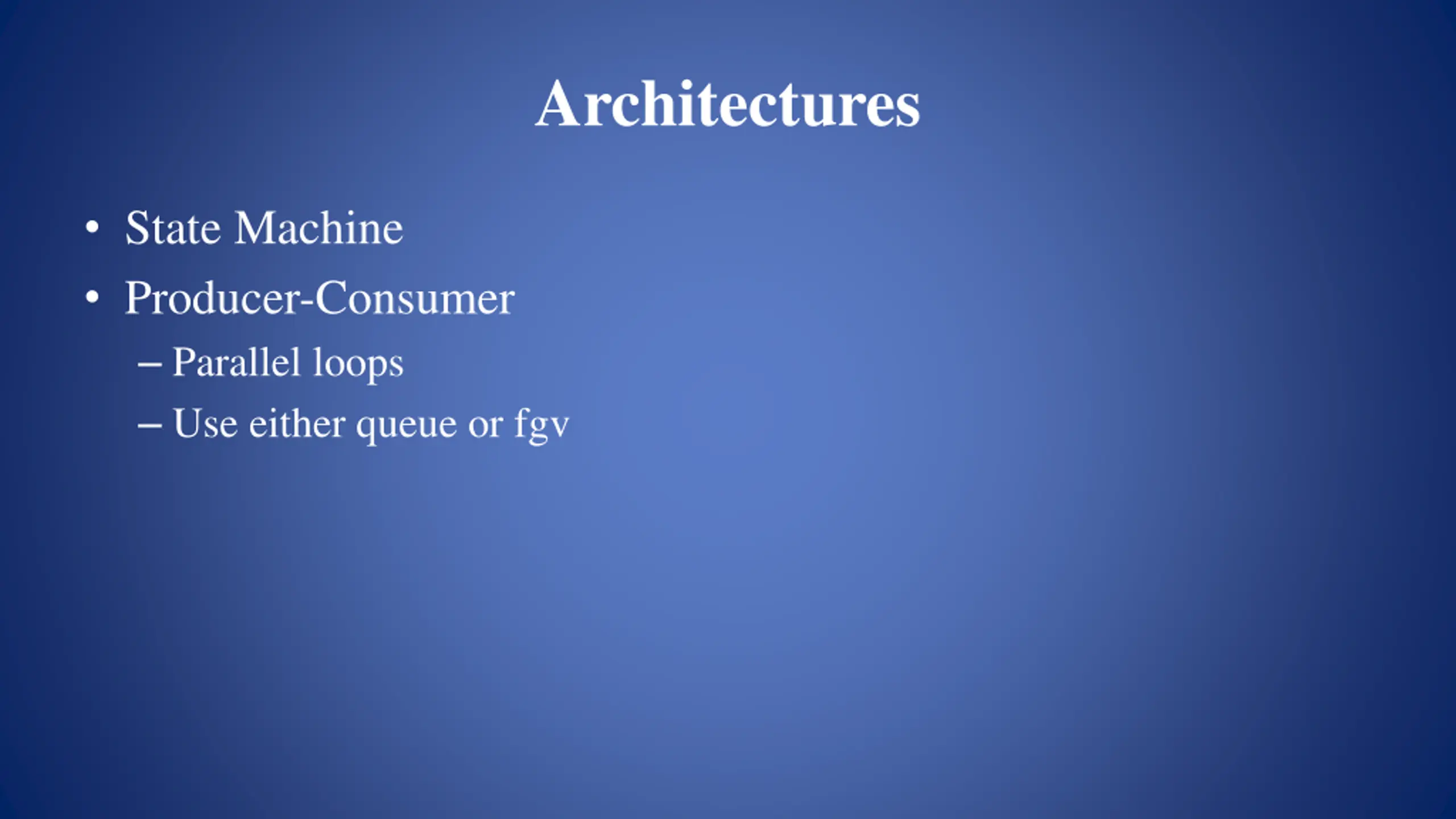 Architectures

• State Machine
• Producer-Consumer
  – Parallel loops
  – Use either queue or fgv